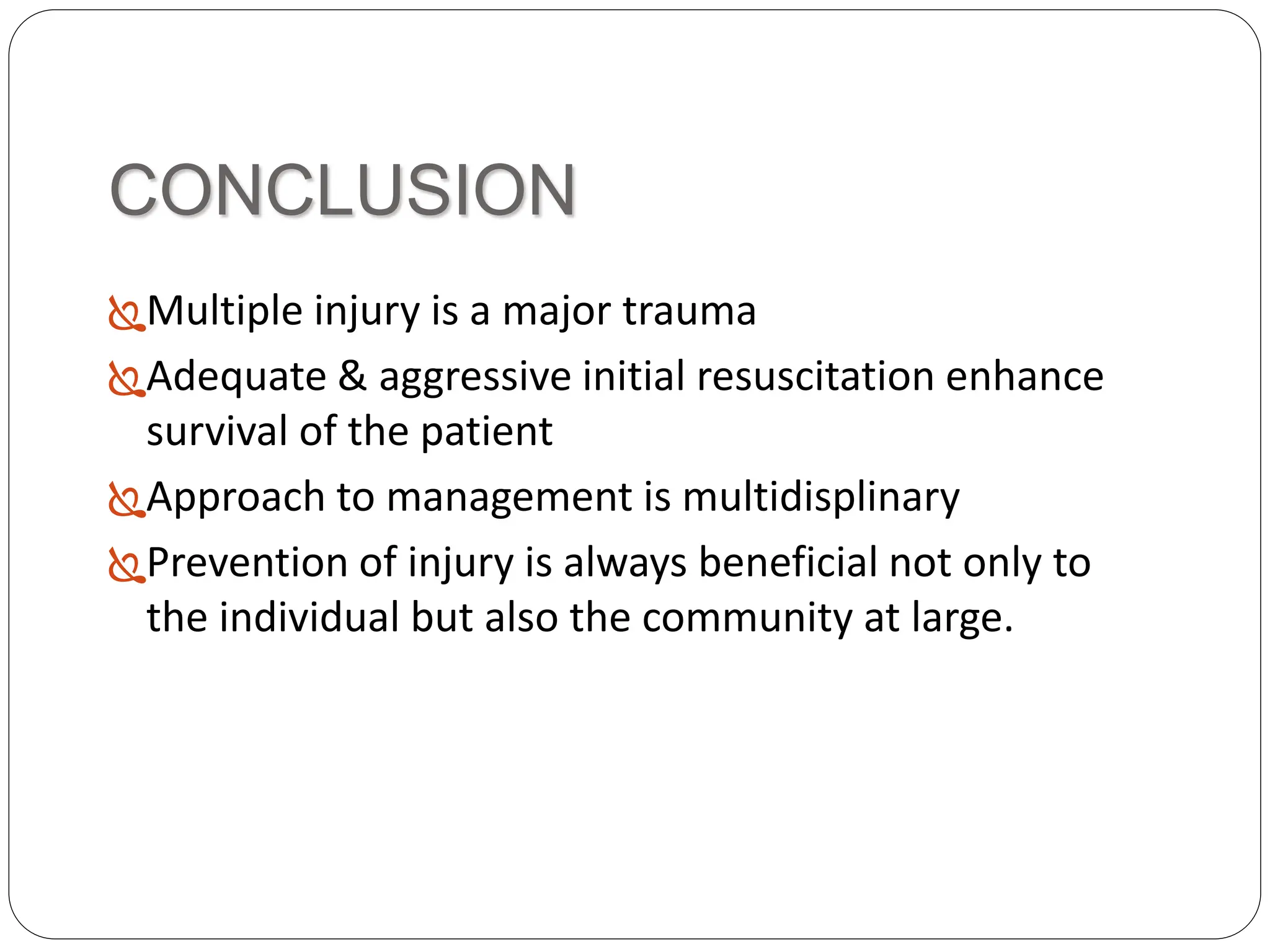 CONCLUSION

Multiple injury is a major trauma

Adequate & aggressive initial resuscitation enhance survival of the patient

Approach to management is multidisplinary

Prevention of injury is always beneficial not only to the individual but also the community at large.